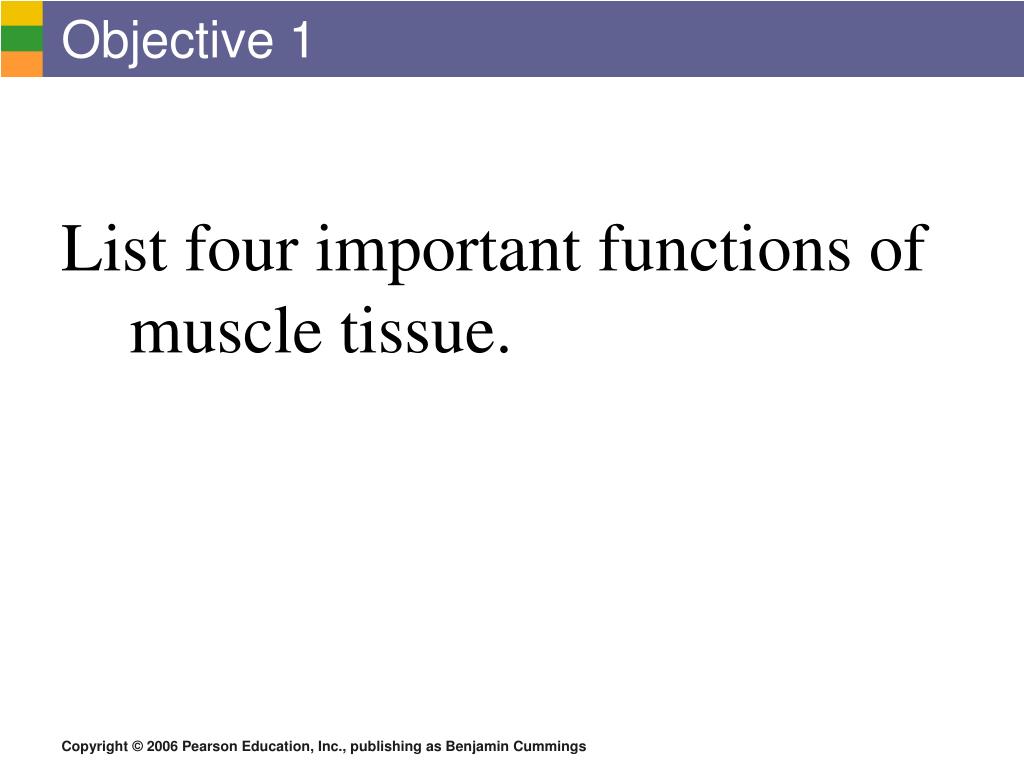 Objective 1

List four important functions of muscle tissue.

Copyright © 2006 Pearson Education, Inc., publishing as Benjamin Cummings